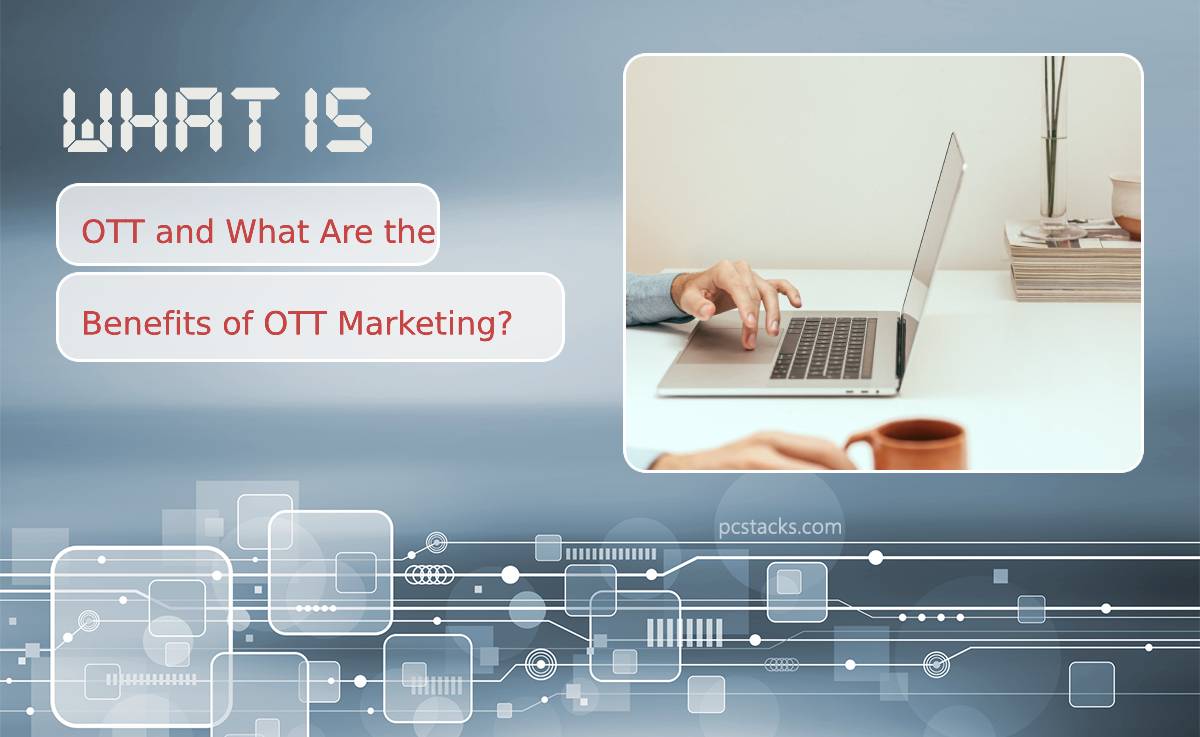 WHAT IS

OTT and What Are the

Benefits of OTT Marketing?

pcstacks.com